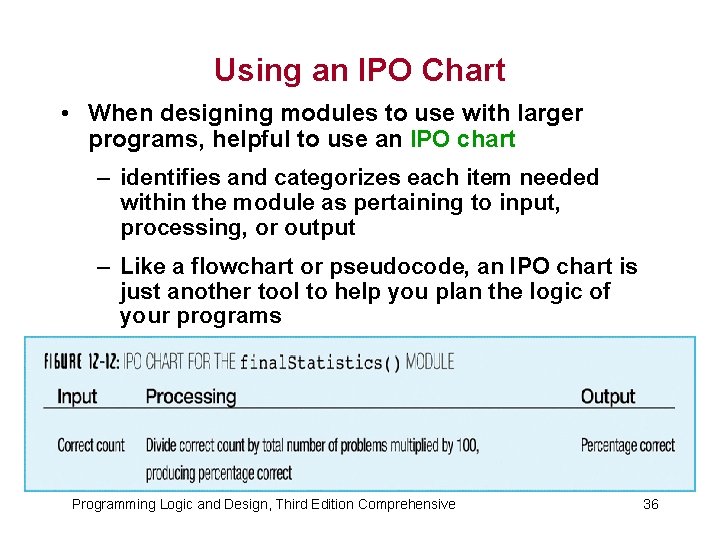 Using an IPO Chart

• When designing modules to use with larger programs, helpful to use an IPO chart

– identifies and categorizes each item needed within the module as pertaining to input, processing, or output

– Like a flowchart or pseudocode, an IPO chart is just another tool to help you plan the logic of your programs

FIGURE 12-12: IPO CHART FOR THE finalStatistics() MODULE

| Input | Processing | Output |
|---|---|---|
| Correct count | Divide correct count by total number of problems multiplied by 100, producing percentage correct | Percentage correct |

Programming Logic and Design, Third Edition Comprehensive

36